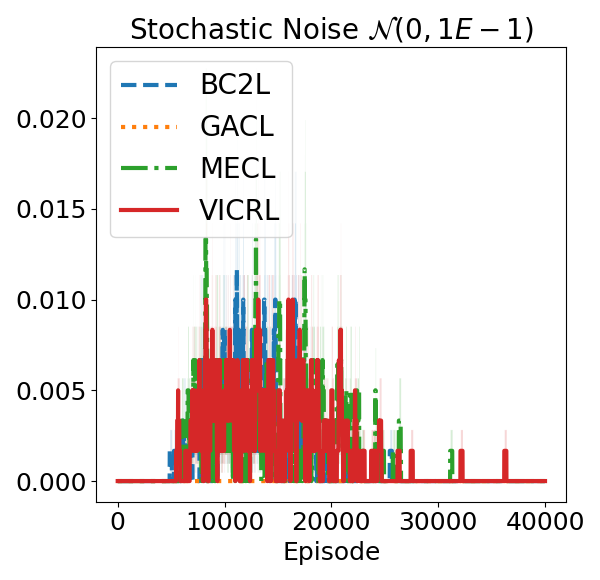 Stochastic Noise $\mathcal{N}(0, 1E-1)$

BC2L
GACL
MECL
VICRL

0.020
0.015
0.010
0.005
0.000

0
10000
20000
30000
40000
Episode